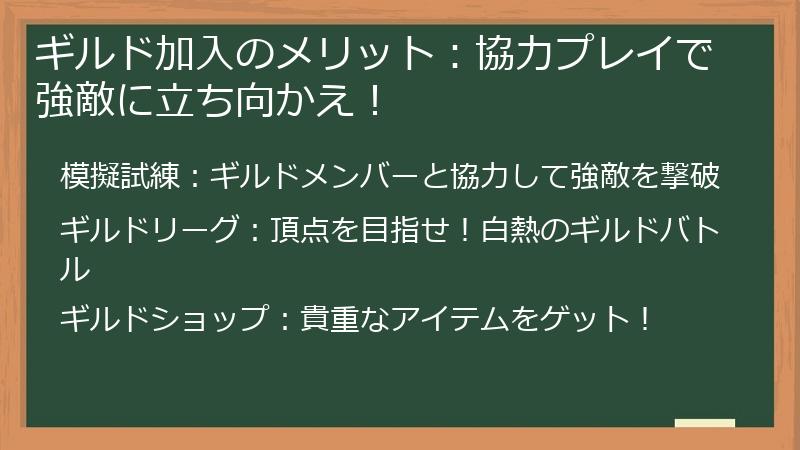 ギルド加入のメリット：協力プレイで強敵に立ち向かえ！

模擬試練：ギルドメンバーと協力して強敵を撃破

ギルドリーグ：頂点を目指せ！白熱のギルドバトル

ギルドショップ：貴重なアイテムをゲット！